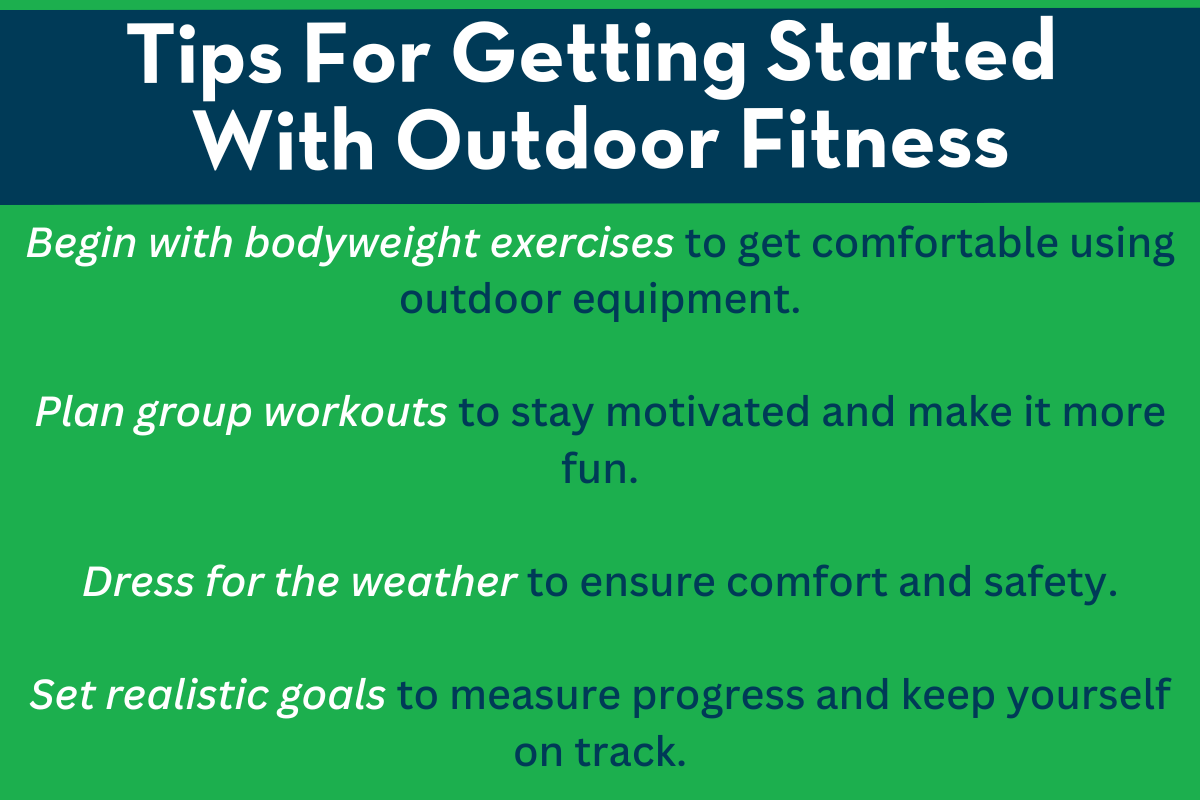 Tips For Getting Started With Outdoor Fitness

Begin with bodyweight exercises to get comfortable using outdoor equipment.

Plan group workouts to stay motivated and make it more fun.

Dress for the weather to ensure comfort and safety.

Set realistic goals to measure progress and keep yourself on track.